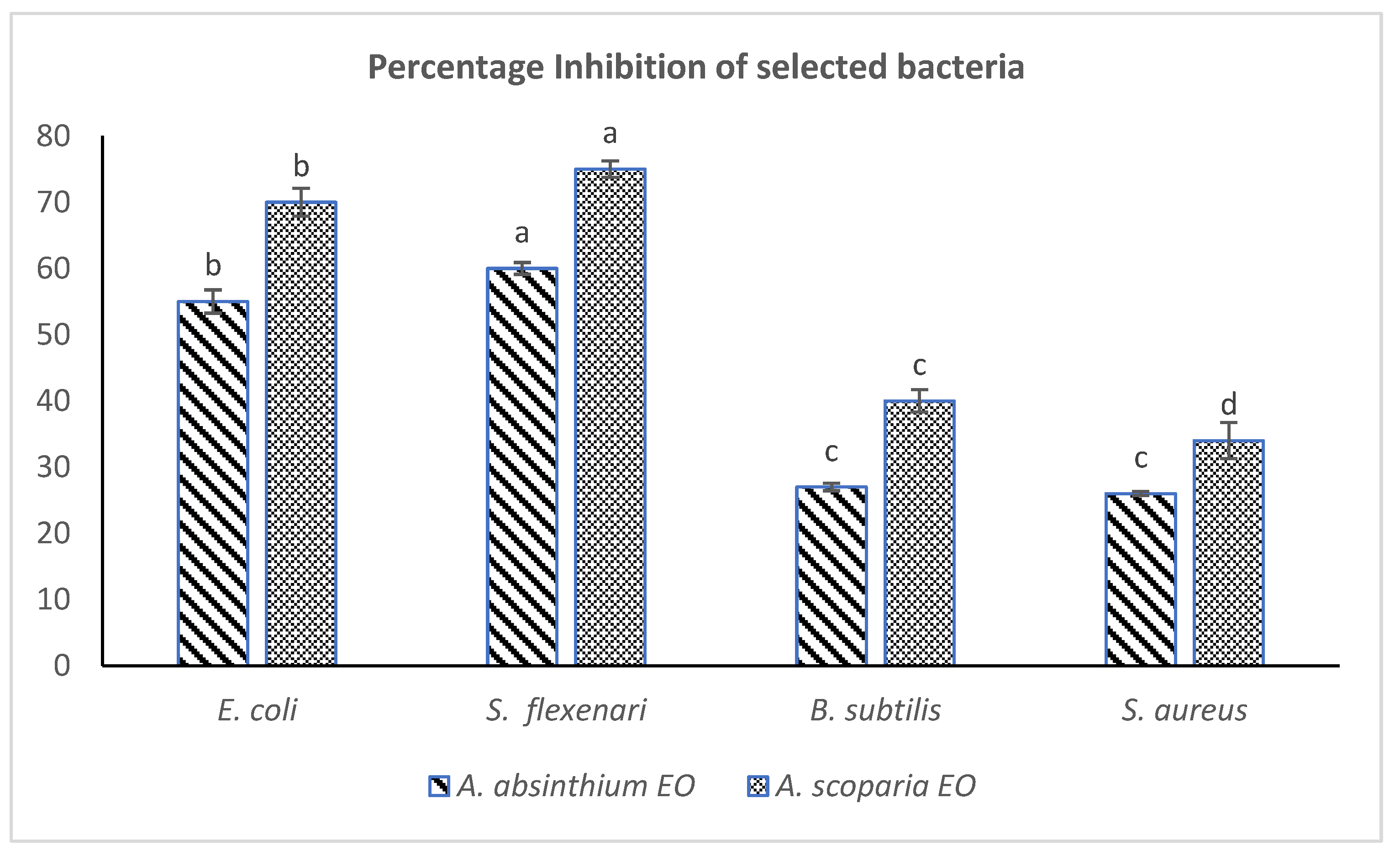 Percentage Inhibition of selected bacteria

80
70
60
50
40
30
20
10
0

b
b
a
a
c
c
c
d

E. coli
S. flexenari
B. subtilis
S. aureus

A. absinthium EO
A. scoparia EO